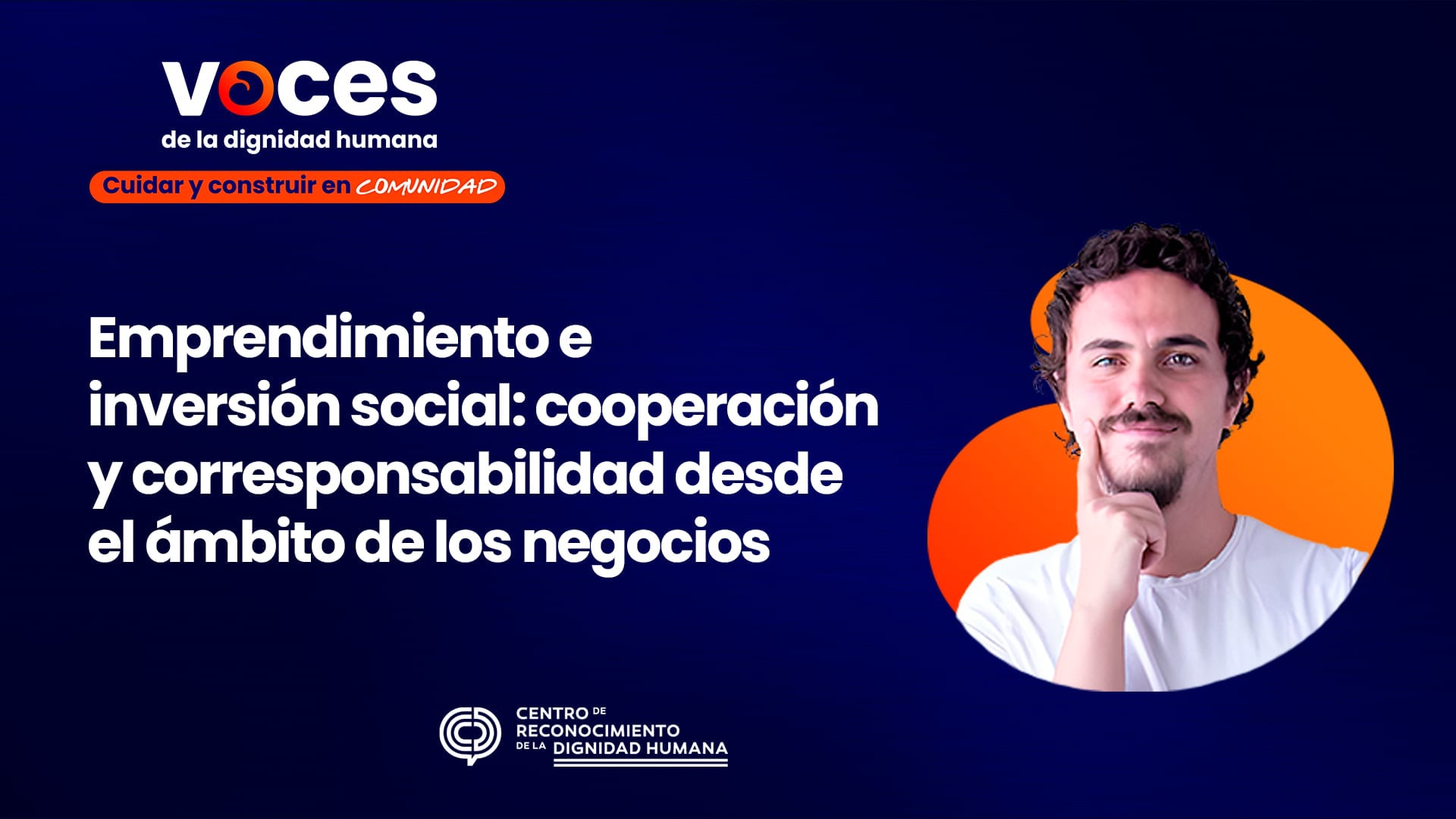 voces
de la dignidad humana
Cuidar y construir en COMUNIDAD

Emprendimiento e inversión social: cooperación y corresponsabilidad desde el ámbito de los negocios

CENTRO DE RECONOCIMIENTO DE LA DIGNIDAD HUMANA